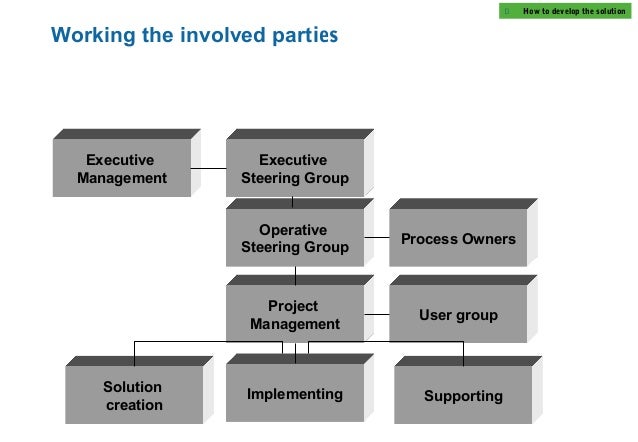 How to develop the solution

Working the involved parties

Executive Management

Executive Steering Group

Operative Steering Group

Process Owners

Project Management

User group

Solution creation

Implementing

Supporting